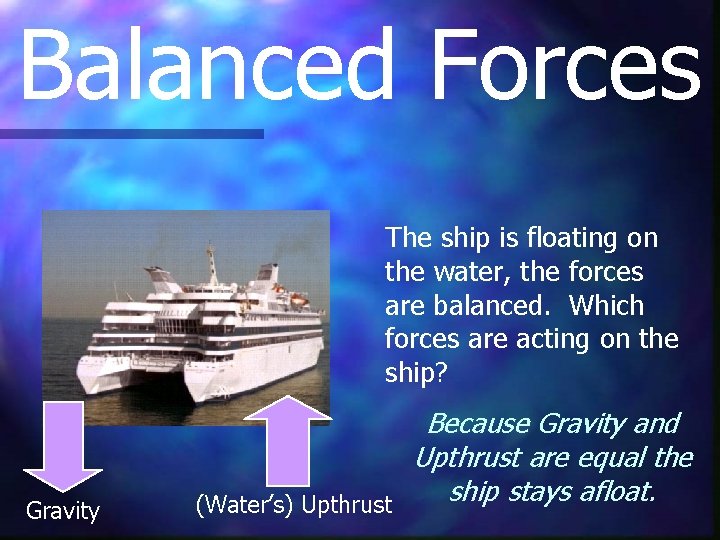 Balanced Forces

The ship is floating on the water, the forces are balanced. Which forces are acting on the ship?

Because Gravity and Upthrust are equal the ship stays afloat.

Gravity

(Water's) Upthrust